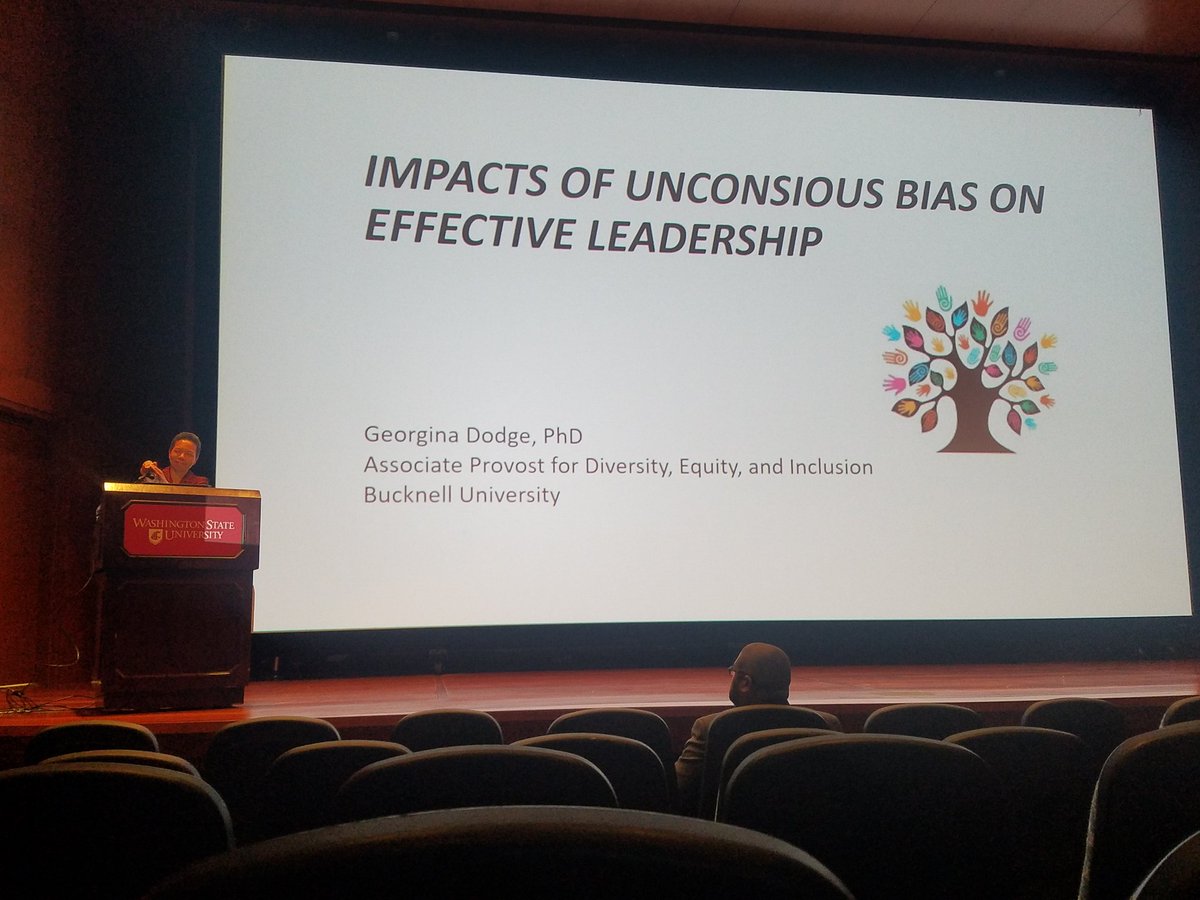 IMPACTS OF UNCONSIOUS BIAS ON EFFECTIVE LEADERSHIP

Georgina Dodge, PhD
Associate Provost for Diversity, Equity, and Inclusion
Bucknell University

WASHINGTON STATE UNIVERSITY